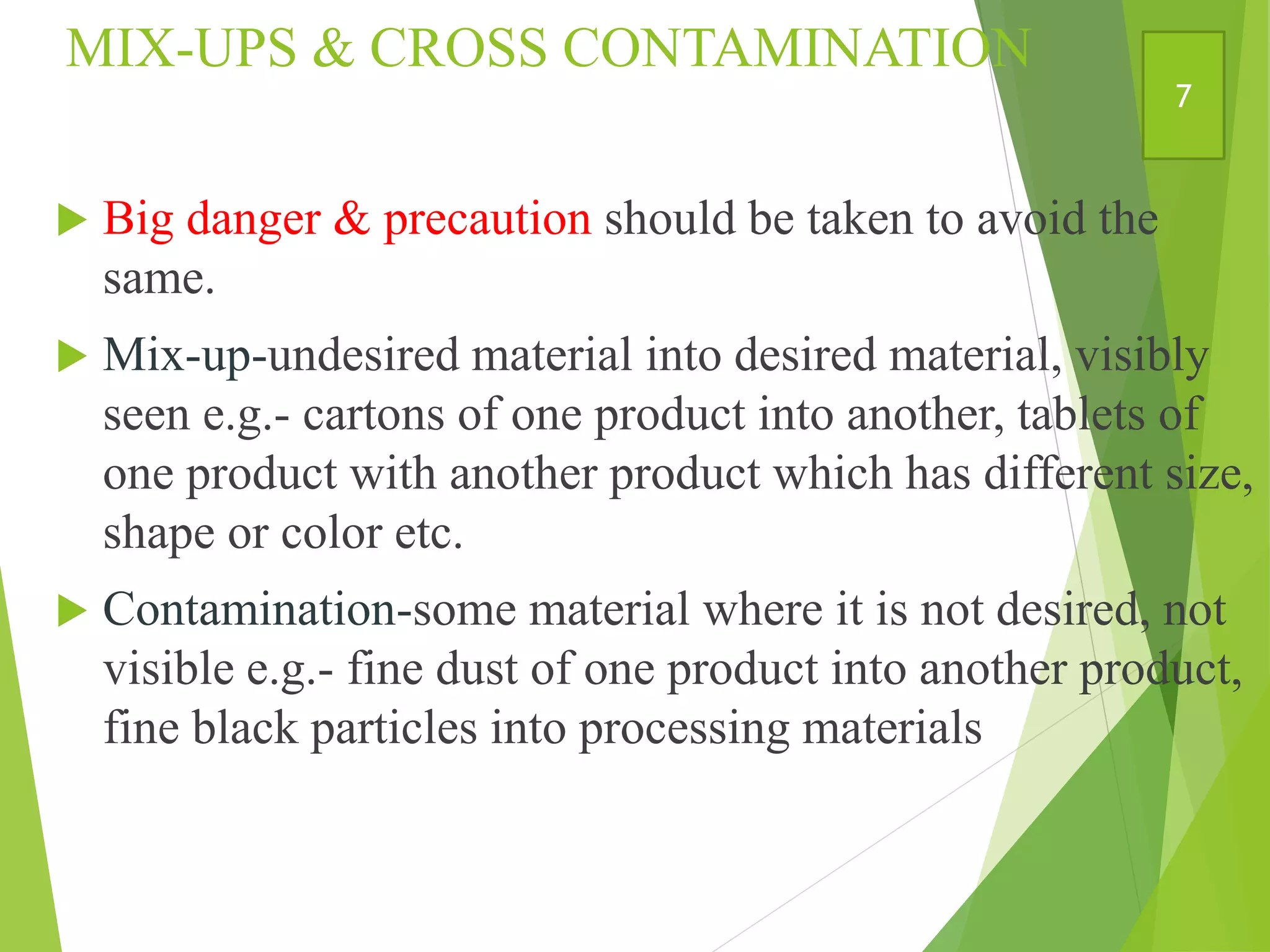 MIX-UPS & CROSS CONTAMINATION

7

Big danger & precaution should be taken to avoid the same.

Mix-up-undesired material into desired material, visibly seen e.g.- cartons of one product into another, tablets of one product with another product which has different size, shape or color etc.

Contamination-some material where it is not desired, not visible e.g.- fine dust of one product into another product, fine black particles into processing materials